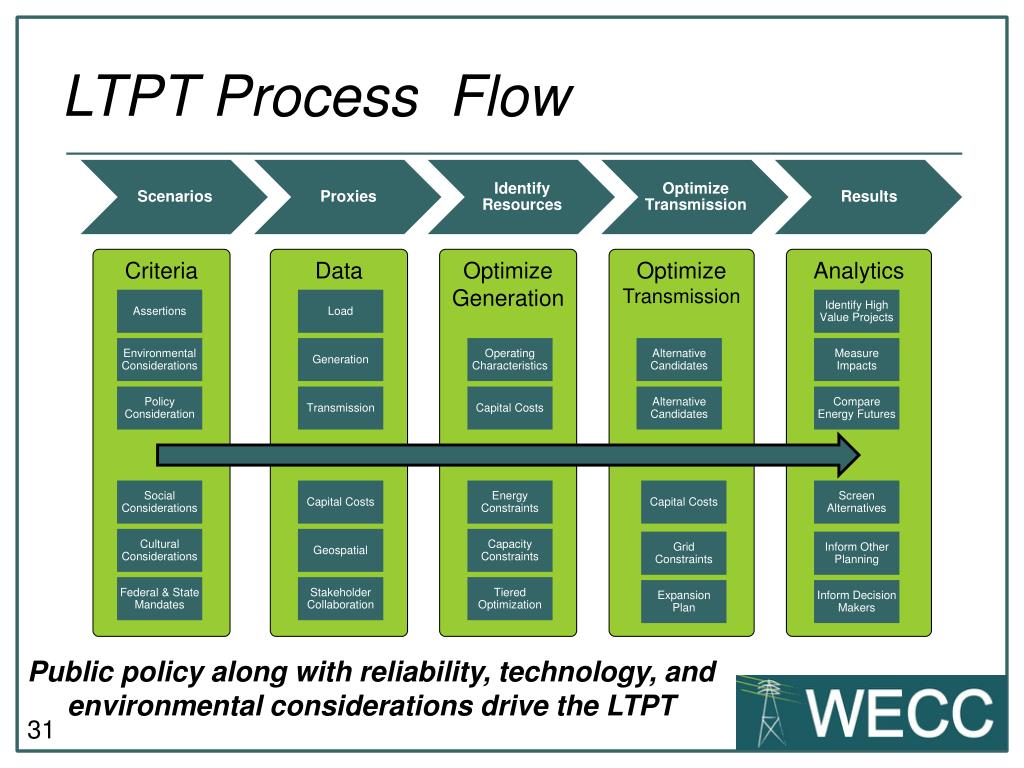 LTPT Process Flow

Scenarios

Proxies

Identify Resources

Optimize Transmission

Results

Criteria

Assertions

Environmental Considerations

Policy Consideration

Social Considerations

Cultural Considerations

Federal & State Mandates

Data

Load

Generation

Transmission

Capital Costs

Geospatial

Stakeholder Collaboration

Optimize Generation

Operating Characteristics

Capital Costs

Energy Constraints

Capacity Constraints

Tiered Optimization

Optimize Transmission

Alternative Candidates

Alternative Candidates

Capital Costs

Grid Constraints

Expansion Plan

Analytics

Identify High Value Projects

Measure Impacts

Compare Energy Futures

Screen Alternatives

Inform Other Planning

Inform Decision Makers

Public policy along with reliability, technology, and environmental considerations drive the LTPT

31

WECC